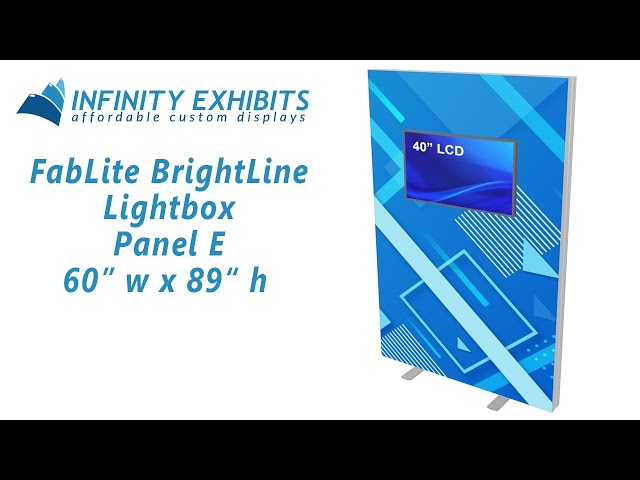 INFINITY EXHIBITS
affordable custom displays

FabLite BrightLine Lightbox Panel E 60" w x 89" h

40" LCD